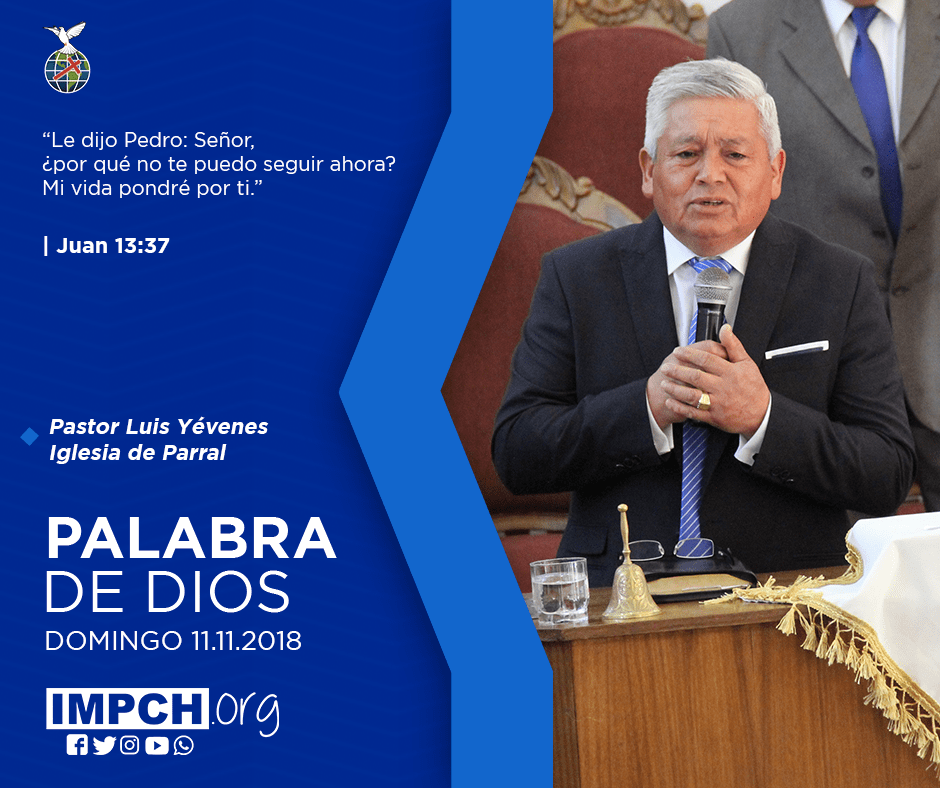 “Le dijo Pedro: Señor, ¿por qué no te puedo seguir ahora? Mi vida pondré por ti.”

| Juan 13:37

Pastor Luis Yévenes
Iglesia de Parral

PALABRA DE DIOS
DOMINGO 11.11.2018

IMPCH.org